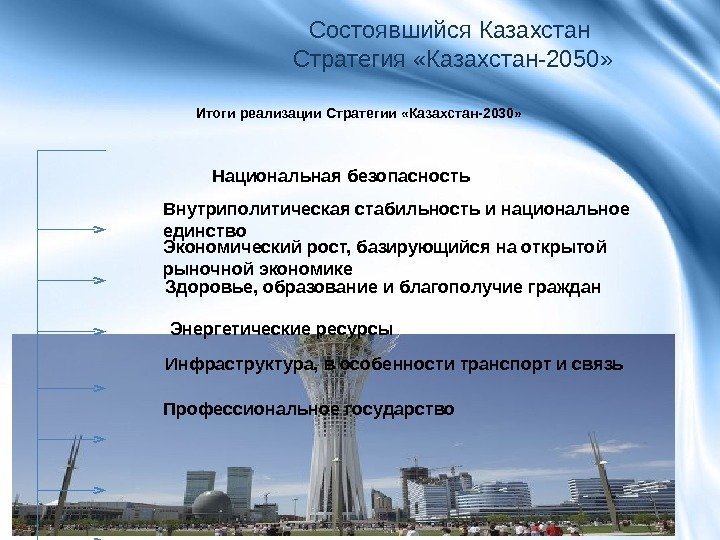 Состоявшийся Казахстан
Стратегия «Казахстан-2050»

Итоги реализации Стратегии «Казахстан-2030»

Национальная безопасность

Внутриполитическая стабильность и национальное единство

Экономический рост, базирующийся на открытой рыночной экономике

Здоровье, образование и благополучие граждан

Энергетические ресурсы

Инфраструктура, в особенности транспорт и связь

Профессиональное государство